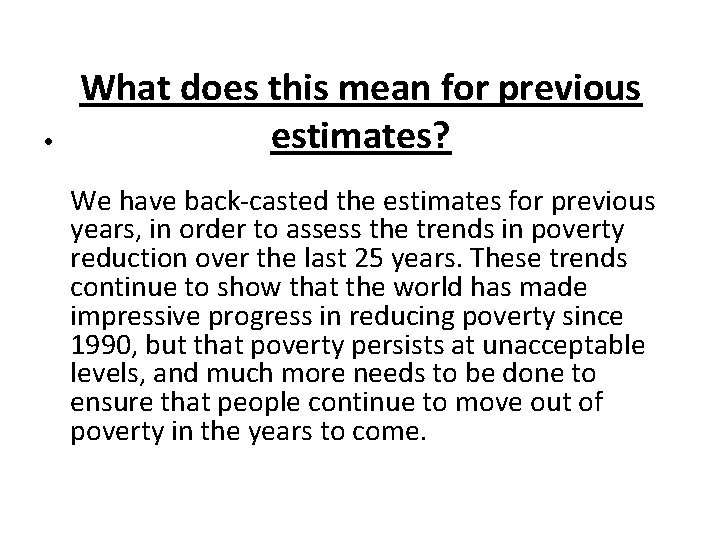 • What does this mean for previous estimates?

We have back-casted the estimates for previous years, in order to assess the trends in poverty reduction over the last 25 years. These trends continue to show that the world has made impressive progress in reducing poverty since 1990, but that poverty persists at unacceptable levels, and much more needs to be done to ensure that people continue to move out of poverty in the years to come.